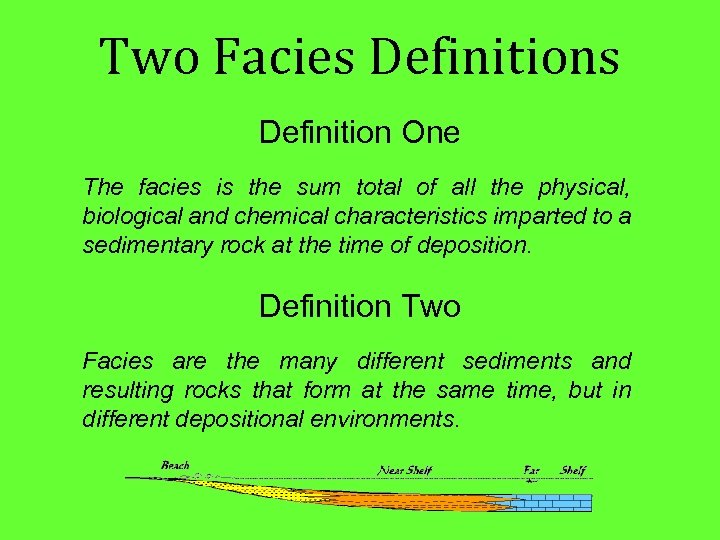 Two Facies Definitions

Definition One

The facies is the sum total of all the physical, biological and chemical characteristics imparted to a sedimentary rock at the time of deposition.

Definition Two

Facies are the many different sediments and resulting rocks that form at the same time, but in different depositional environments.

Beach

Near Shelf

Far Shelf